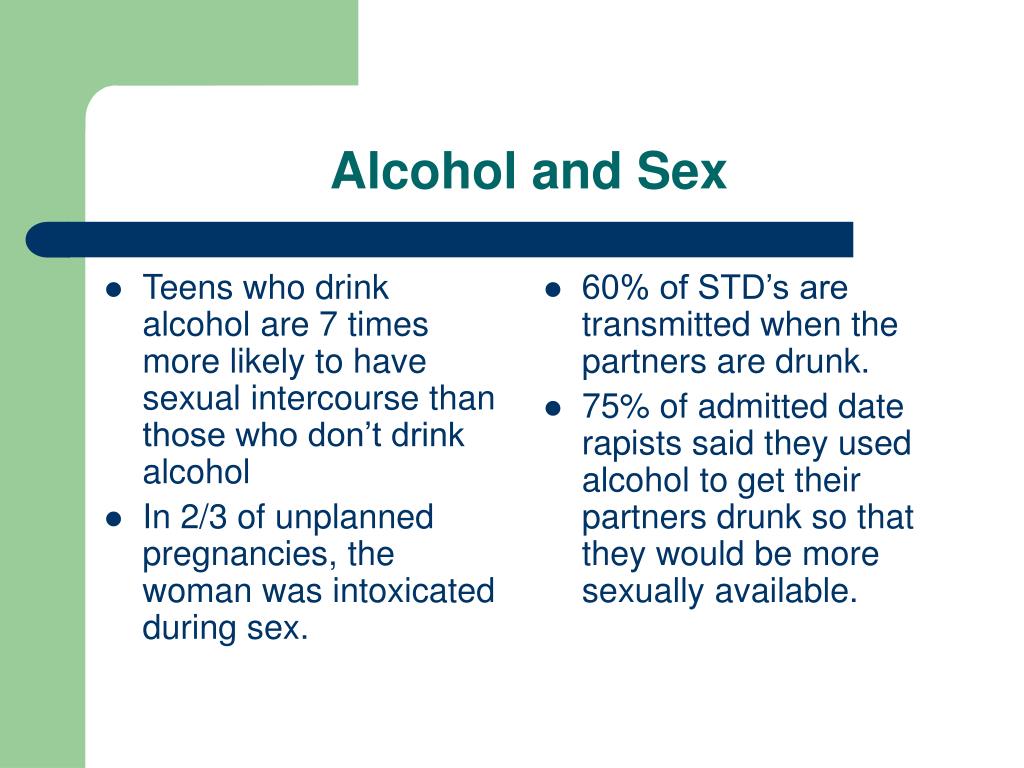 Alcohol and Sex

- Teens who drink alcohol are 7 times more likely to have sexual intercourse than those who don’t drink alcohol
- In 2/3 of unplanned pregnancies, the woman was intoxicated during sex.

- 60% of STD’s are transmitted when the partners are drunk.
- 75% of admitted date rapists said they used alcohol to get their partners drunk so that they would be more sexually available.